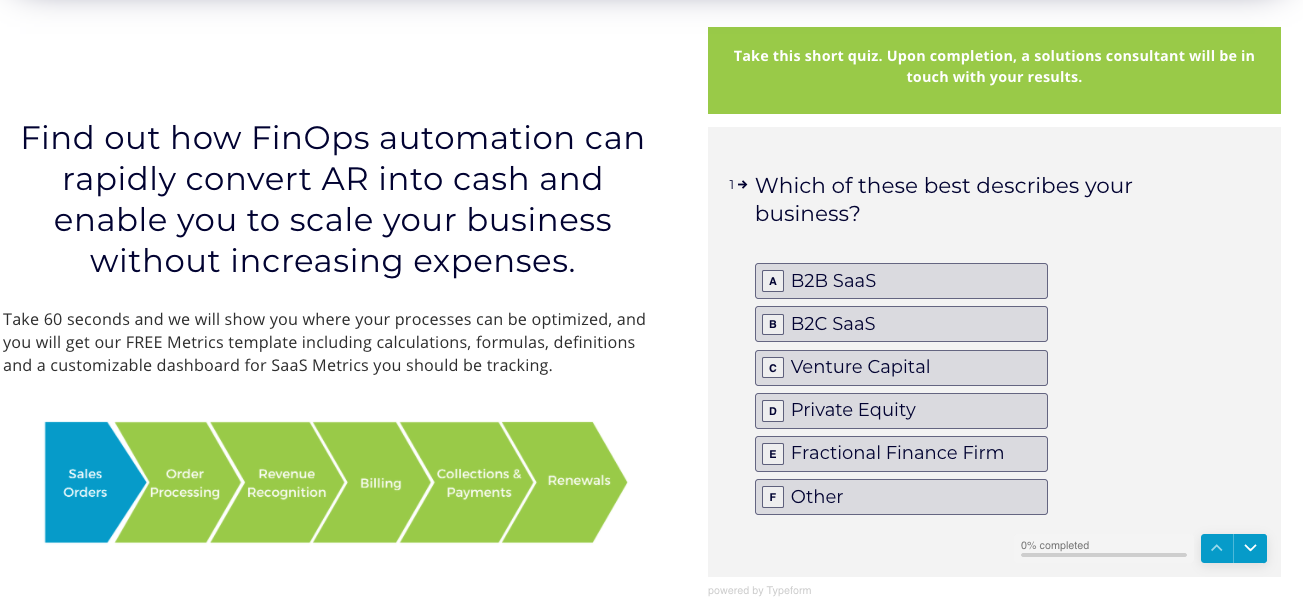 Find out how FinOps automation can rapidly convert AR into cash and enable you to scale your business without increasing expenses.

Take 60 seconds and we will show you where your processes can be optimized, and you will get our FREE Metrics template including calculations, formulas, definitions and a customizable dashboard for SaaS Metrics you should be tracking.

Sales Orders
Order Processing
Revenue Recognition
Billing
Collections & Payments
Renewals

Take this short quiz. Upon completion, a solutions consultant will be in touch with your results.

1→ Which of these best describes your business?

A B2B SaaS
B B2C SaaS
C Venture Capital
D Private Equity
E Fractional Finance Firm
F Other

0% completed

powered by Typeform